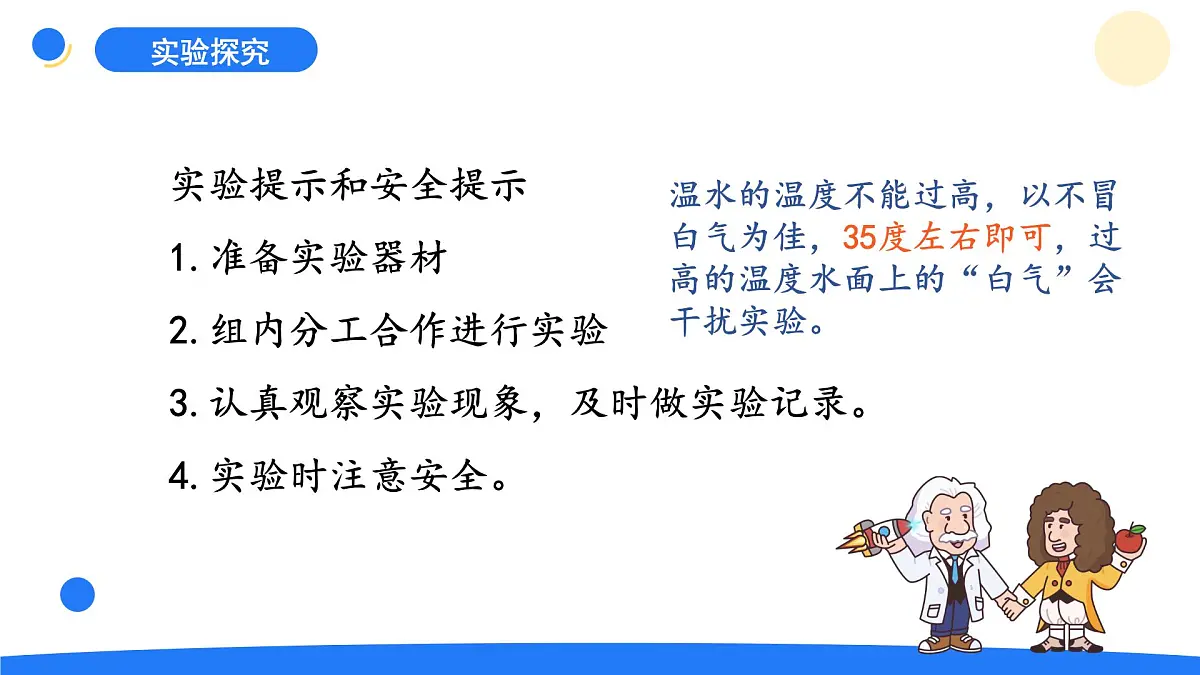 实验探究

实验提示和安全提示

1. 准备实验器材

2. 组内分工合作进行实验

3. 认真观察实验现象，及时做实验记录。

4. 实验时注意安全。

温水的温度不能过高，以不冒白气为佳，35度左右即可，过高的温度水面上的“白气”会干扰实验。